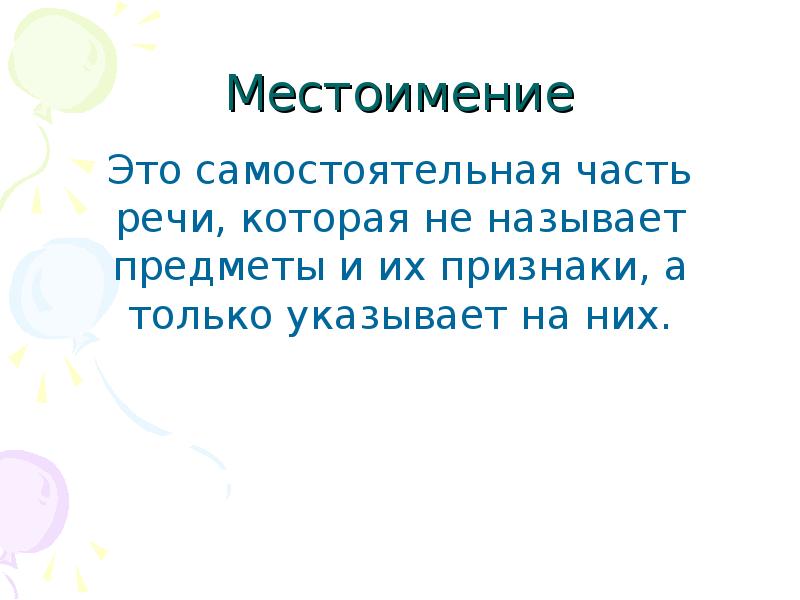 Местоимение

Это самостоятельная часть речи, которая не называет предметы и их признаки, а только указывает на них.